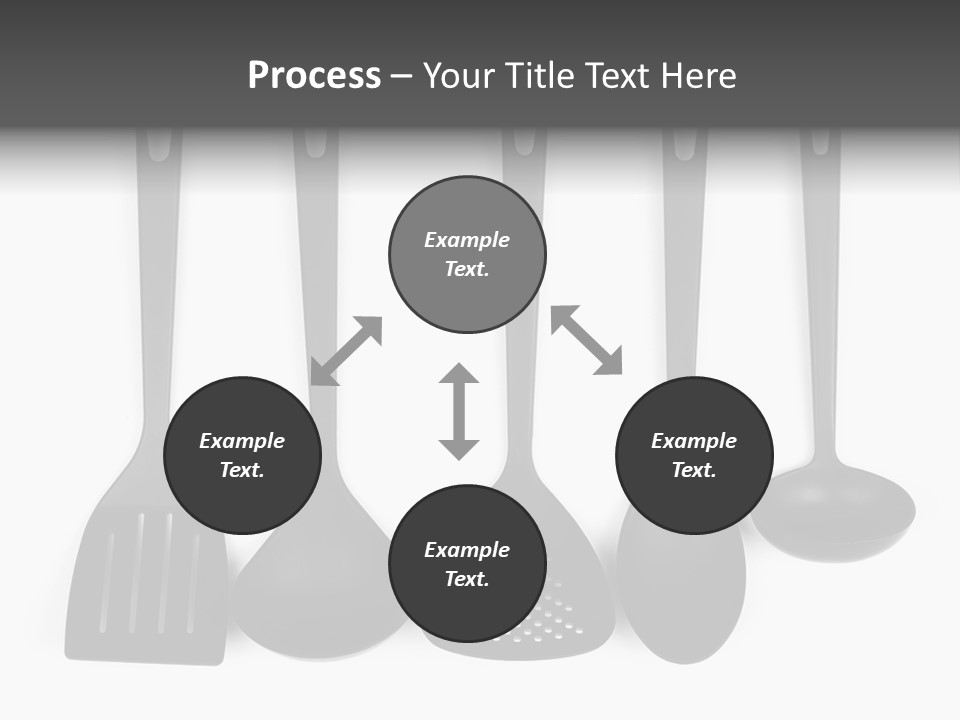 Process – Your Title Text Here

Example Text.

Example Text.

Example Text.

Example Text.